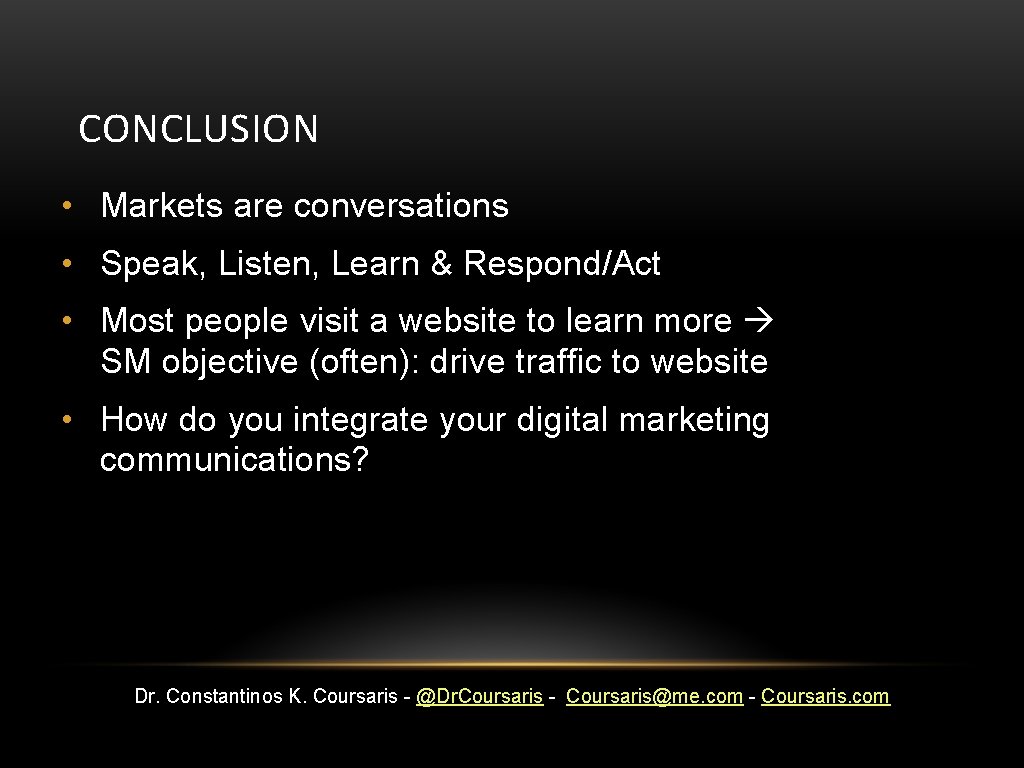 CONCLUSION

• Markets are conversations

• Speak, Listen, Learn & Respond/Act

• Most people visit a website to learn more → SM objective (often): drive traffic to website

• How do you integrate your digital marketing communications?

Dr. Constantinos K. Coursaris - @Dr.Coursaris - Coursaris@me.com - Coursaris.com